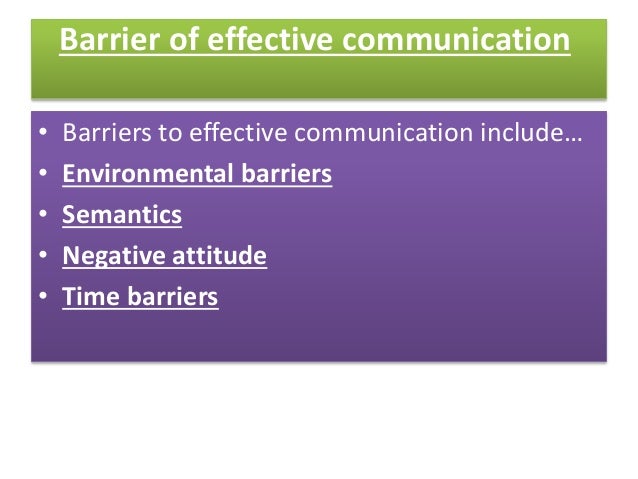 Barrier of effective communication

• Barriers to effective communication include…
• Environmental barriers
• Semantics
• Negative attitude
• Time barriers